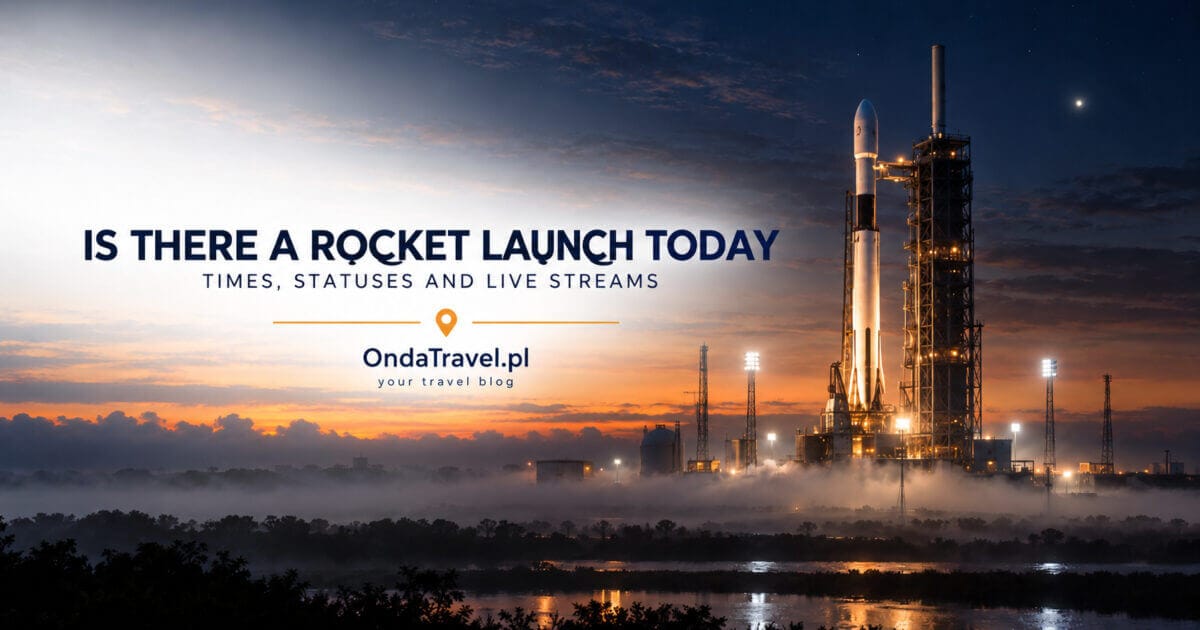 IS THERE A ROCKET LAUNCH TODAY
TIMES, STATUSES AND LIVE STREAMS

OndaTravel.pl
your travel blog